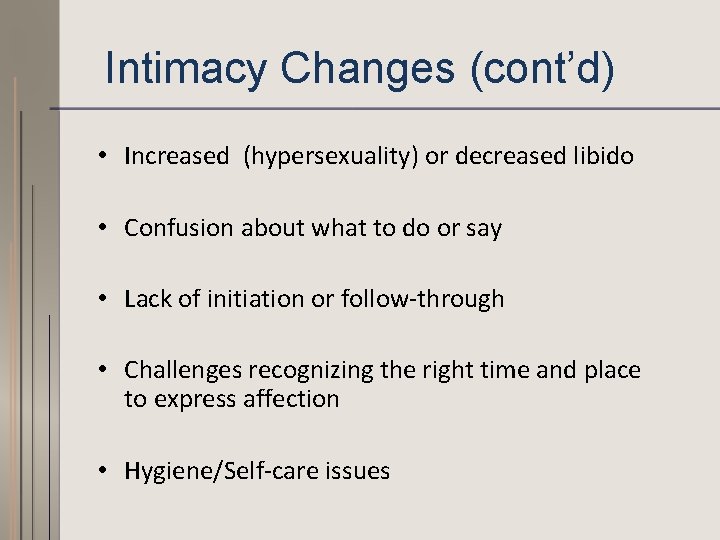 Intimacy Changes (cont’d)

• Increased  (hypersexuality) or decreased libido

• Confusion about what to do or say

• Lack of initiation or follow-through

• Challenges recognizing the right time and place to express affection

• Hygiene/Self-care issues